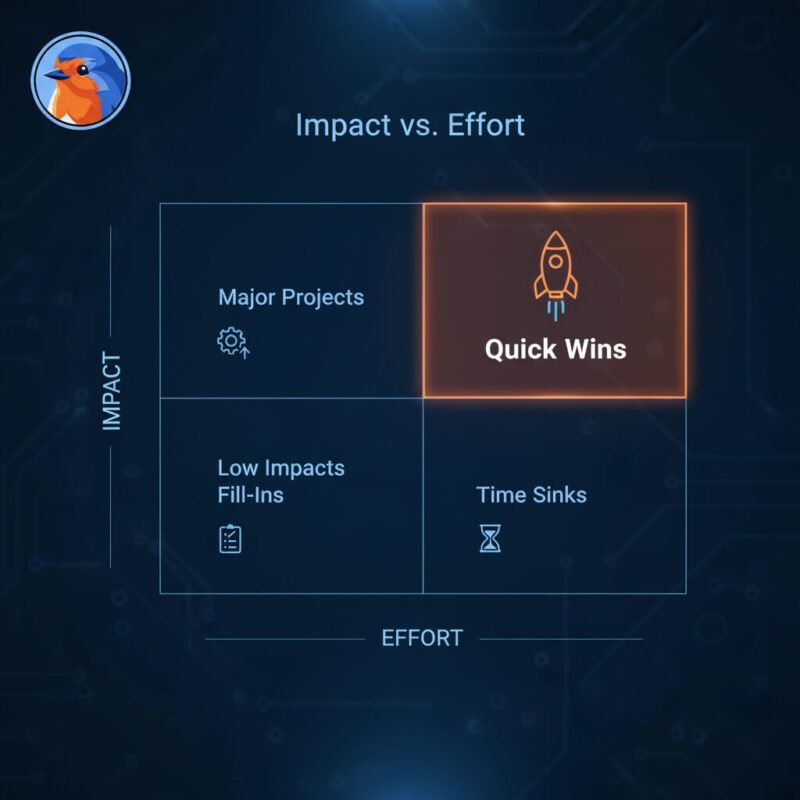 Impact vs. Effort

IMPACT

Major Projects

Quick Wins

Low Impacts
Fill-Ins

Time Sinks

EFFORT